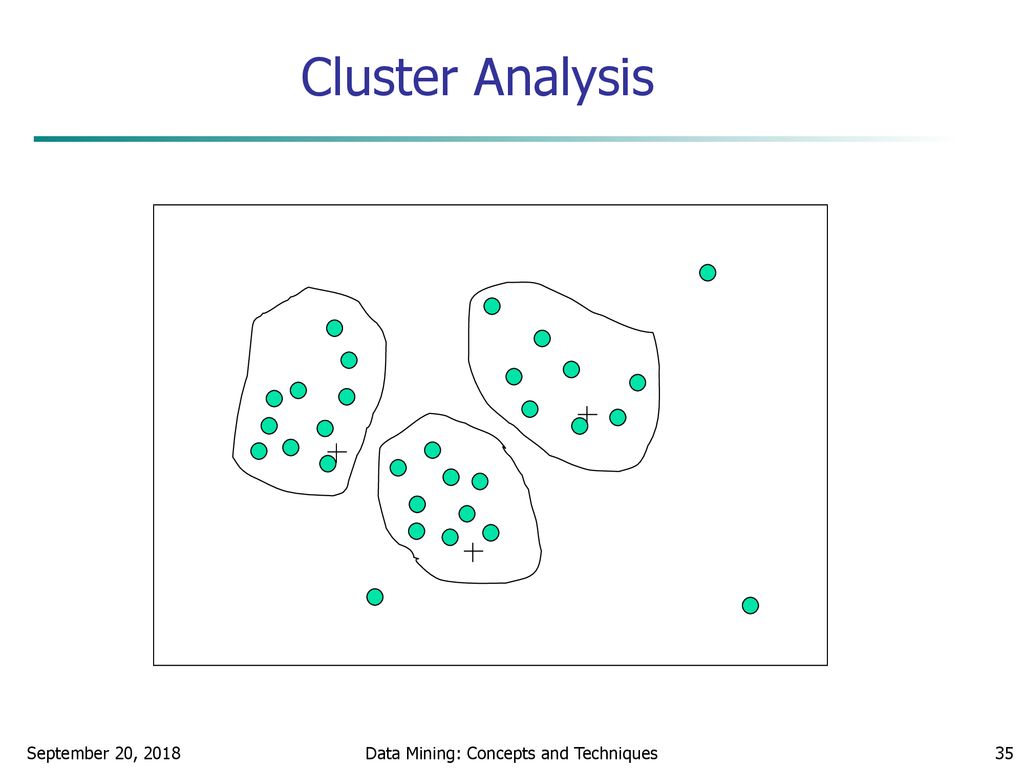 Cluster Analysis

September 20, 2018

Data Mining: Concepts and Techniques

35